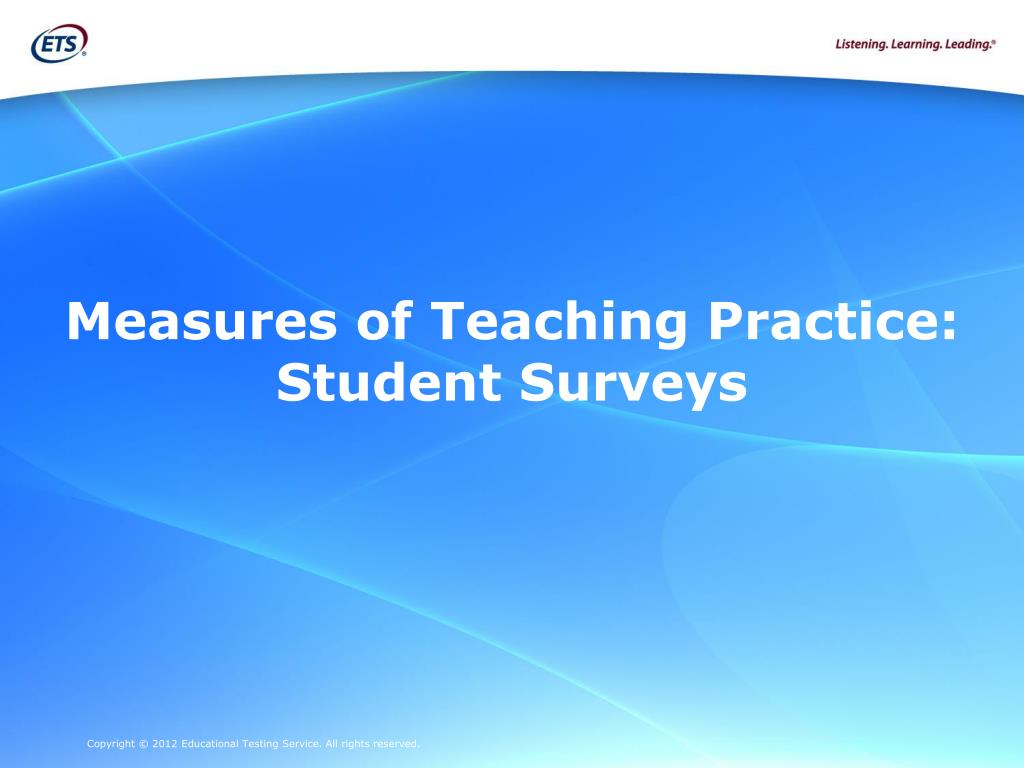 ETS®

Listening. Learning. Leading.®

Measures of Teaching Practice: Student Surveys

Copyright © 2012 Educational Testing Service. All rights reserved.